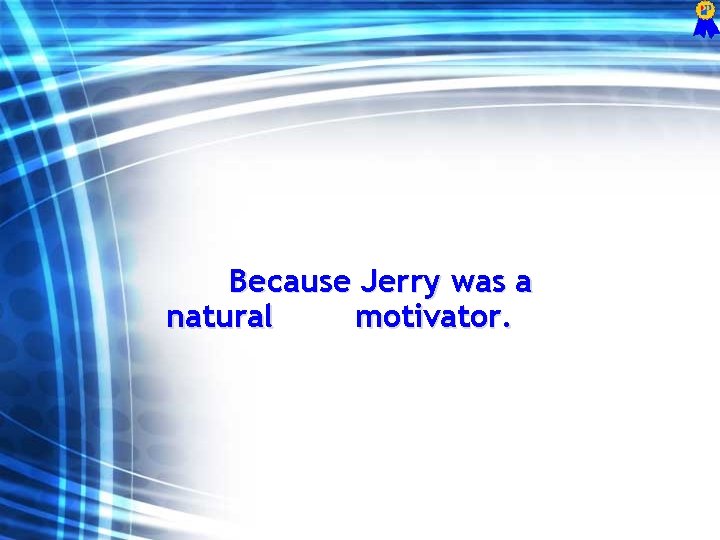 Because Jerry was a natural motivator.